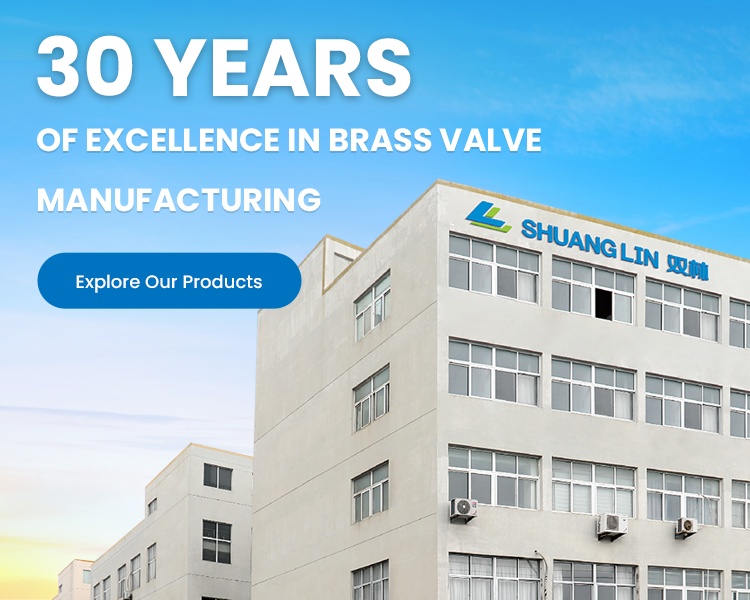 30 YEARS

OF EXCELLENCE IN BRASS VALVE

MANUFACTURING

Explore Our Products

SHUANG LIN 双林